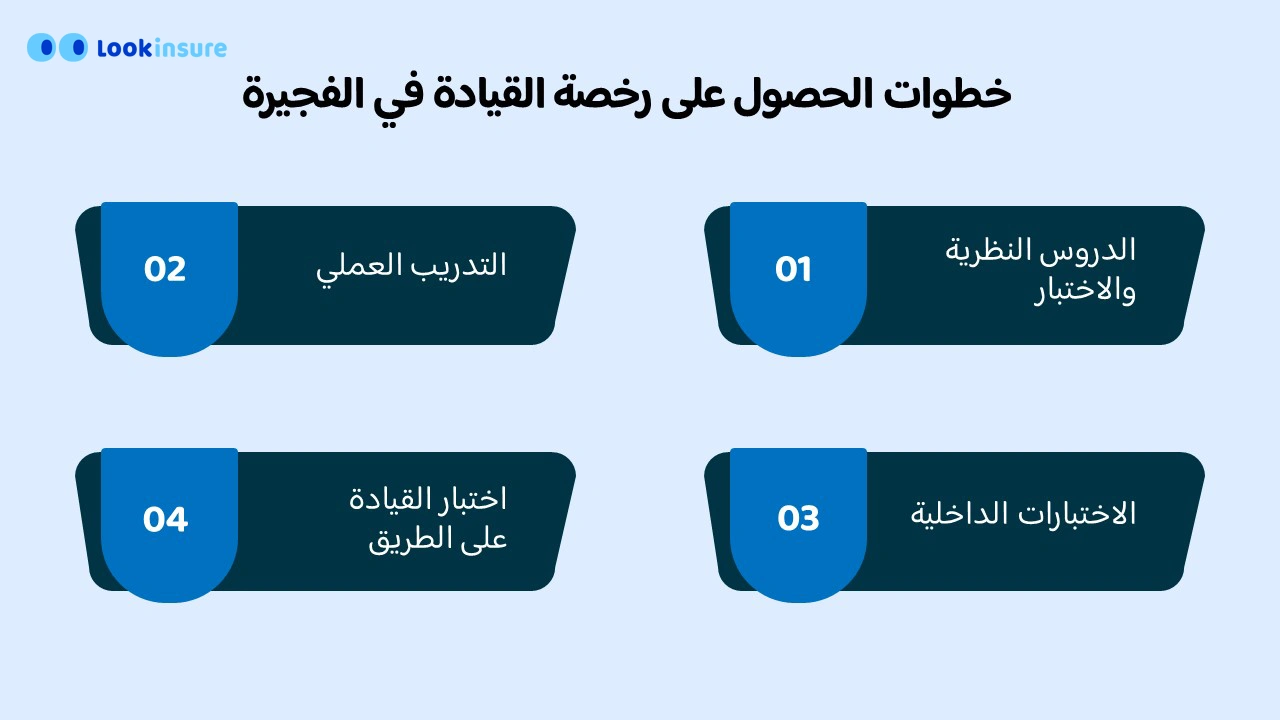 Lookinsure

خطوات الحصول على رخصة القيادة في الفجيرة

01
الدروس النظرية والاختبار

02
التدريب العملي

03
الاختبارات الداخلية

04
اختبار القيادة على الطريق